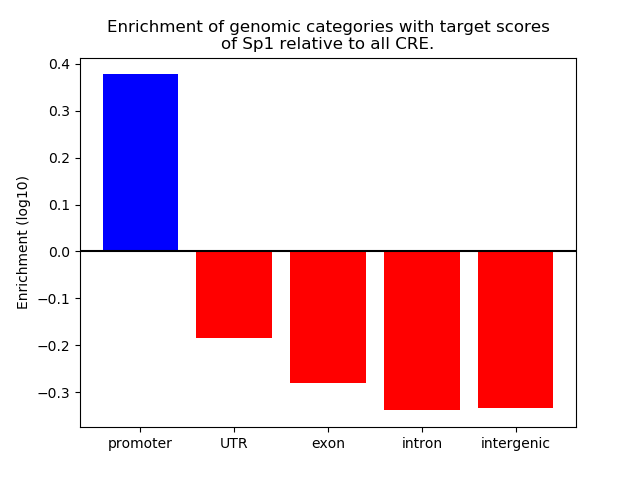 Enrichment of genomic categories with target scores of Sp1 relative to all CRE.

Enrichment (log10)

0.4
0.3
0.2
0.1
0.0
−0.1
−0.2
−0.3

promoter
UTR
exon
intron
intergenic